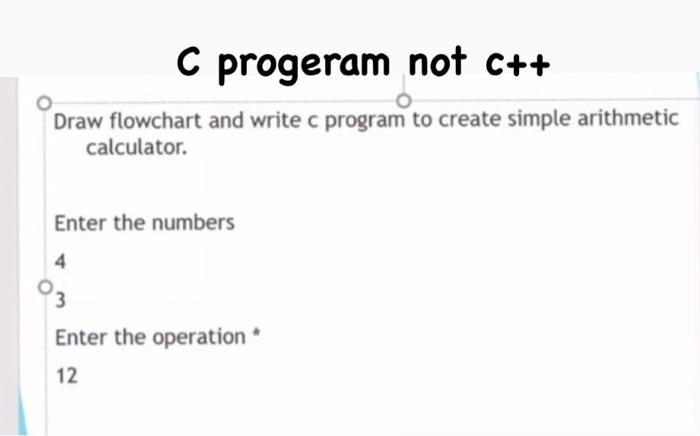 C progeram not c++

Draw flowchart and write c program to create simple arithmetic calculator.

Enter the numbers

4

3

Enter the operation *

12